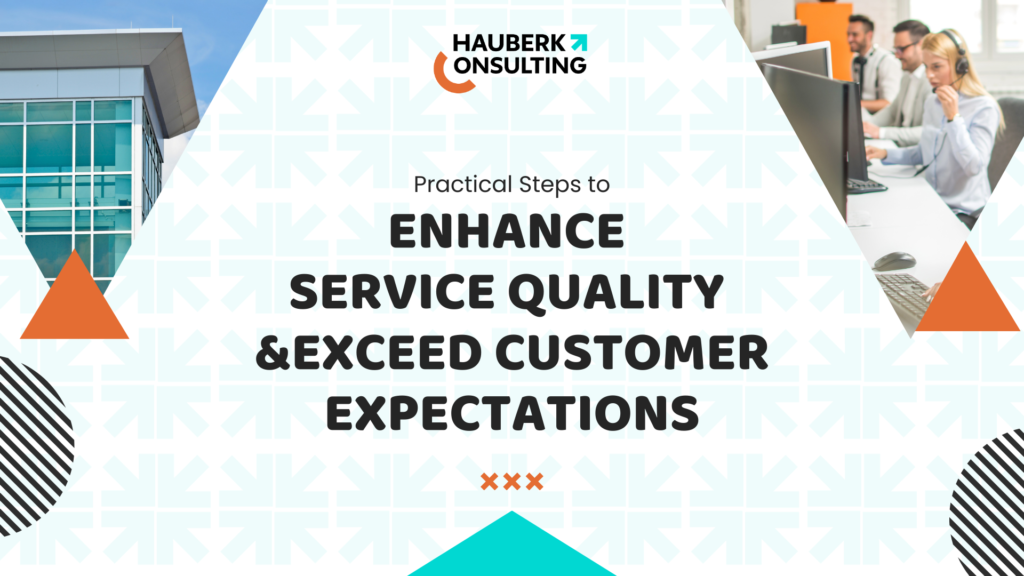 HAUBERK
CONSULTING

Practical Steps to

ENHANCE SERVICE QUALITY &EXCEED CUSTOMER EXPECTATIONS

×××